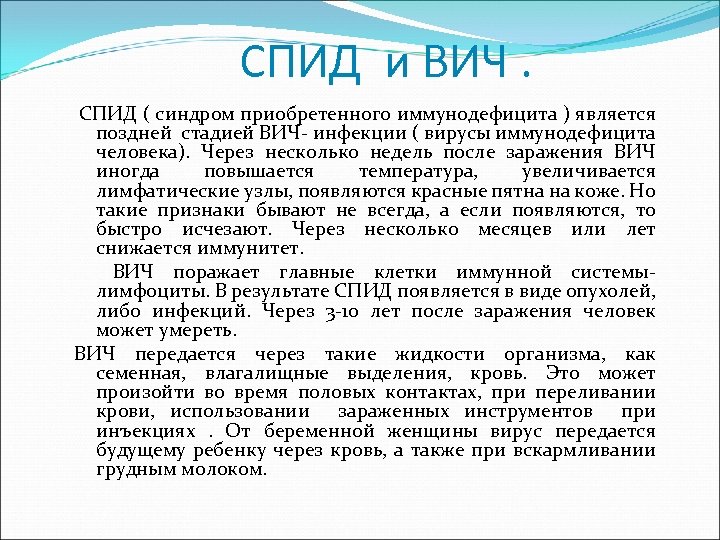 СПИД и ВИЧ .

СПИД ( синдром приобретенного иммунодефицита ) является поздней стадией ВИЧ- инфекции ( вирусы иммунодефицита человека). Через несколько недель после заражения ВИЧ иногда повышается температура, увеличивается лимфатические узлы, появляются красные пятна на коже. Но такие признаки бывают не всегда, а если появляются, то быстро исчезают. Через несколько месяцев или лет снижается иммунитет.

ВИЧ поражает главные клетки иммунной системы- лимфоциты. В результате СПИД появляется в виде опухолей, либо инфекций. Через 3-10 лет после заражения человек может умереть.

ВИЧ передается через такие жидкости организма, как семенная, влагалищные выделения, кровь. Это может произойти во время половых контактах, при переливании крови, использовании зараженных инструментов при инъекциях . От беременной женщины вирус передается будущему ребенку через кровь, а также при вскармливании грудным молоком.